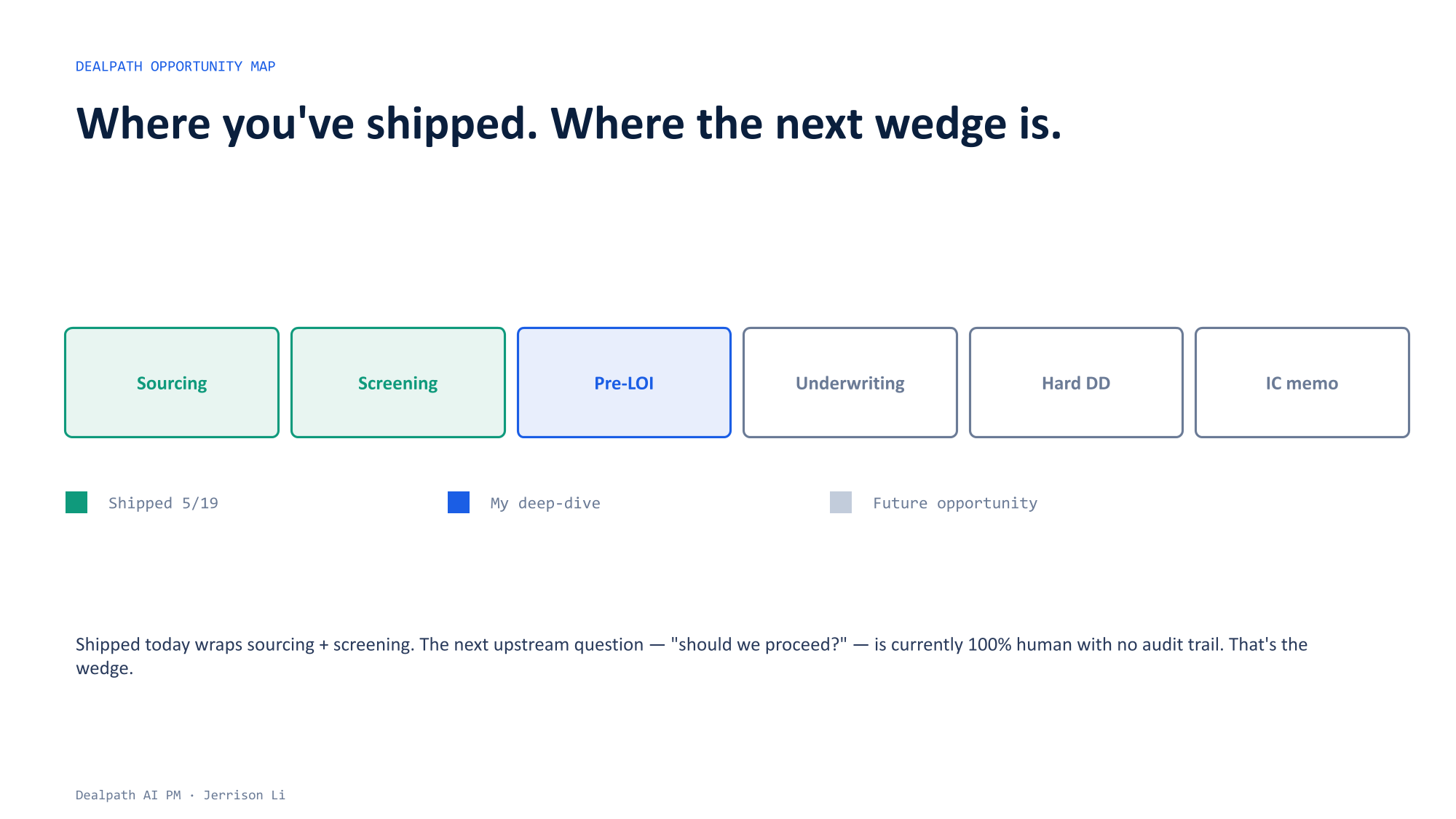 DEALPATH OPPORTUNITY MAP

Where you've shipped. Where the next wedge is.

Sourcing

Screening

Pre-LOI

Underwriting

Hard DD

IC memo

Shipped 5/19

My deep-dive

Future opportunity

Shipped today wraps sourcing + screening. The next upstream question — "should we proceed?" — is currently 100% human with no audit trail. That's the wedge.

Dealpath AI PM · Jerrison Li